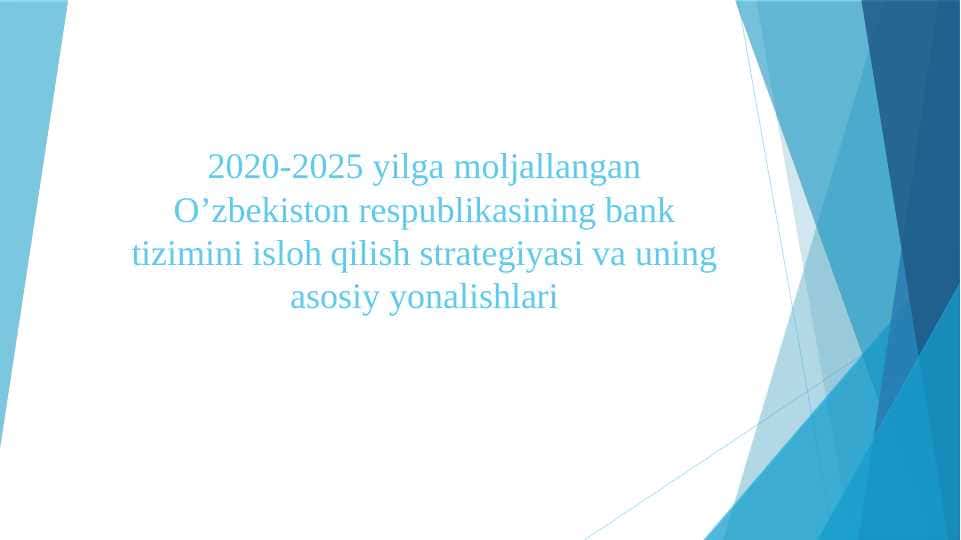 2020-2025 yilga moljallangan O’zbekiston respublikasining bank tizimini isloh qilish strategiyasi va uning asosiy yonalishlari